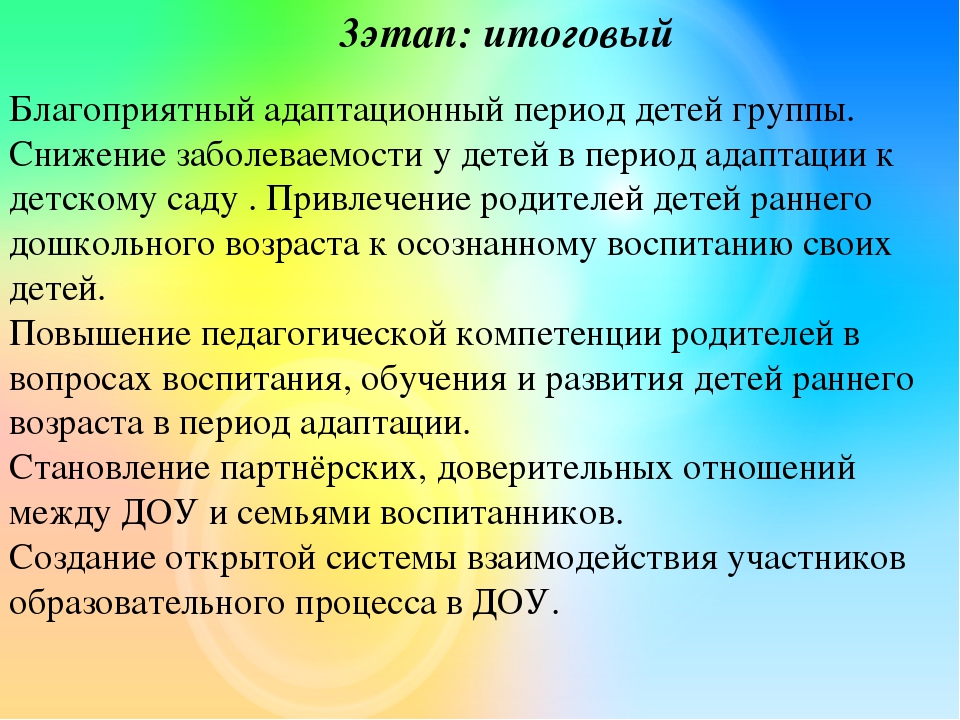 3этап: итоговый

Благоприятный адаптационный период детей группы. Снижение заболеваемости у детей в период адаптации к детскому саду . Привлечение родителей детей раннего дошкольного возраста к осознанному воспитанию своих детей.
Повышение педагогической компетенции родителей в вопросах воспитания, обучения и развития детей раннего возраста в период адаптации.
Становление партнёрских, доверительных отношений между ДОУ и семьями воспитанников.
Создание открытой системы взаимодействия участников образовательного процесса в ДОУ.